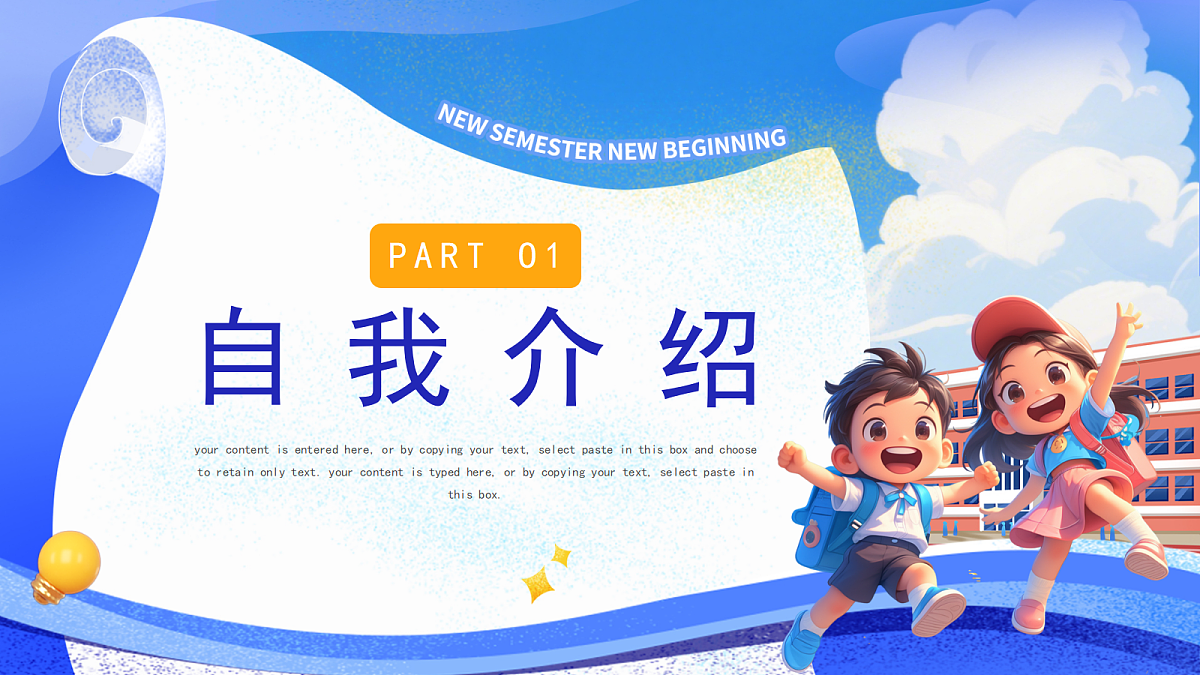 NEW SEMESTER NEW BEGINNING

PART 01

自我介绍

your content is entered here, or by copying your text, select paste in this box and choose to retain only text. your content is typed here, or by copying your text, select paste in this box.